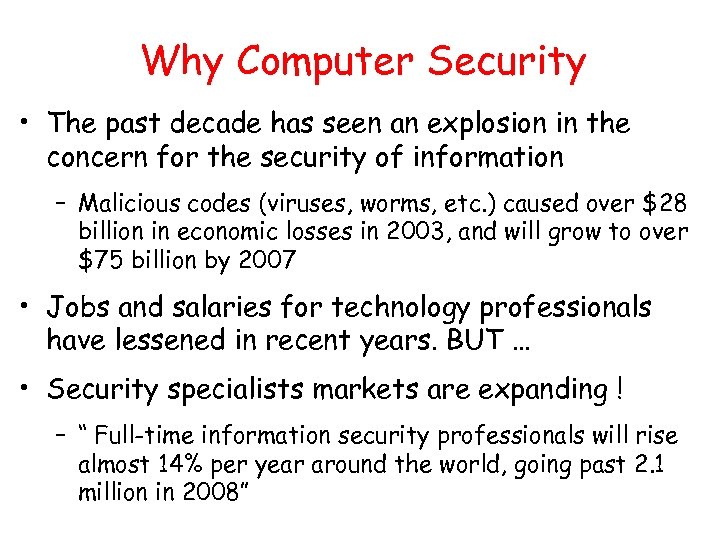 Why Computer Security

• The past decade has seen an explosion in the concern for the security of information

– Malicious codes (viruses, worms, etc.) caused over \$28 billion in economic losses in 2003, and will grow to over \$75 billion by 2007

• Jobs and salaries for technology professionals have lessened in recent years. BUT …

• Security specialists markets are expanding !

– " Full-time information security professionals will rise almost 14% per year around the world, going past 2.1 million in 2008"